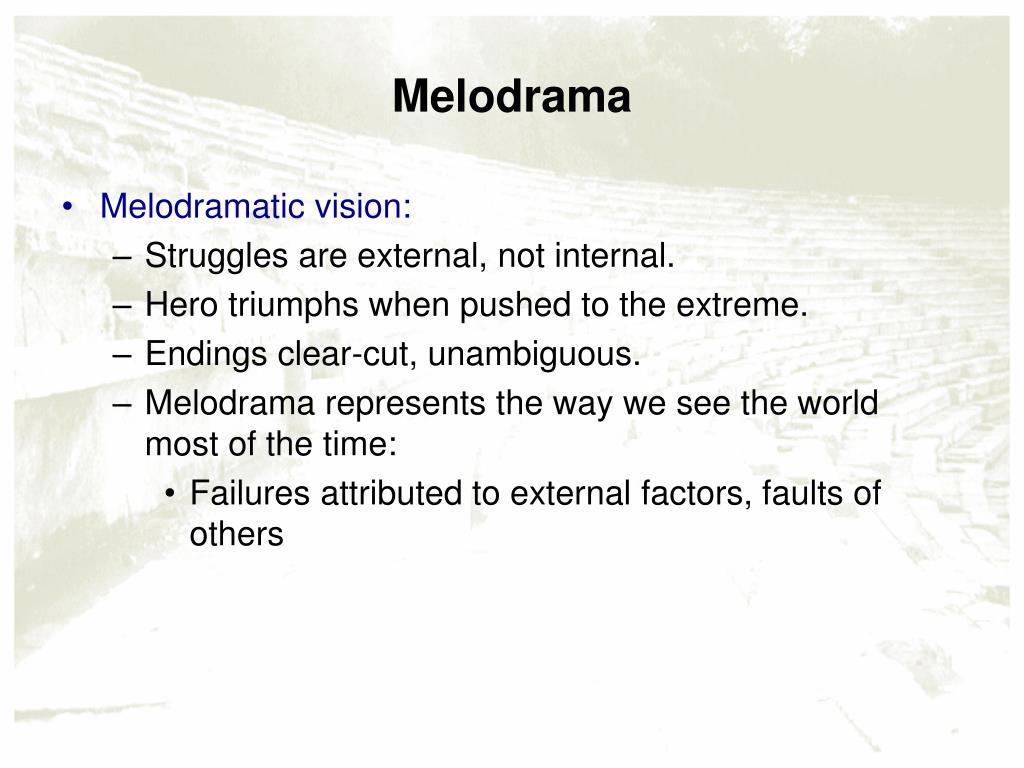 Melodrama

• Melodramatic vision:
– Struggles are external, not internal.
– Hero triumphs when pushed to the extreme.
– Endings clear-cut, unambiguous.
– Melodrama represents the way we see the world most of the time:
• Failures attributed to external factors, faults of others